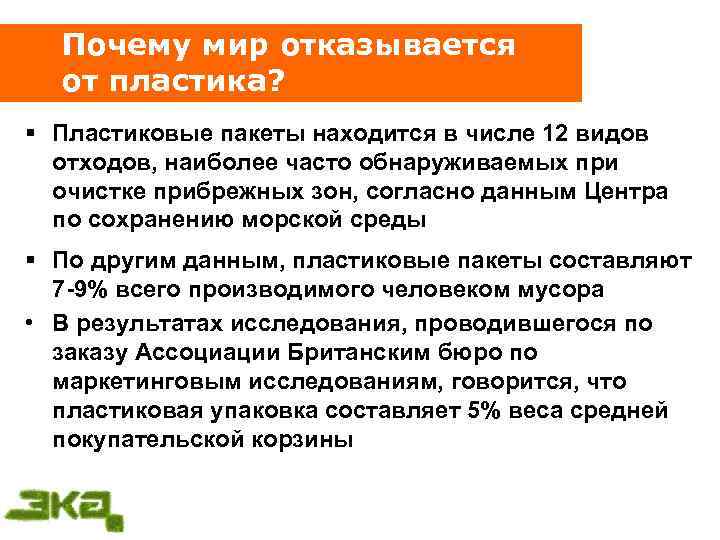 Почему мир отказывается от пластика?

▪ Пластиковые пакеты находится в числе 12 видов отходов, наиболее часто обнаруживаемых при очистке прибрежных зон, согласно данным Центра по сохранению морской среды

▪ По другим данным, пластиковые пакеты составляют 7-9% всего производимого человеком мусора

• В результатах исследования, проводившегося по заказу Ассоциации Британским бюро по маркетинговым исследованиям, говорится, что пластиковая упаковка составляет 5% веса средней покупательской корзины

ЭКА